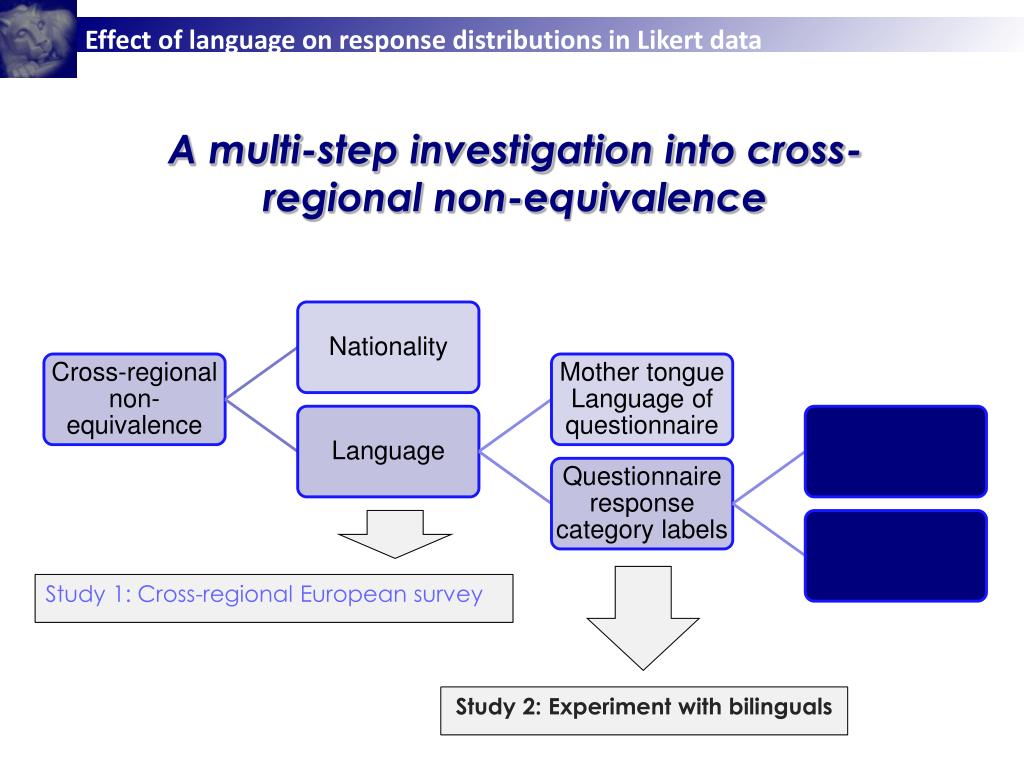 Effect of language on response distributions in Likert data

A multi-step investigation into cross-regional non-equivalence

Cross-regional non-equivalence

Nationality

Language

Mother tongue Language of questionnaire

Questionnaire response category labels

Study 1: Cross-regional European survey

Study 2: Experiment with bilinguals